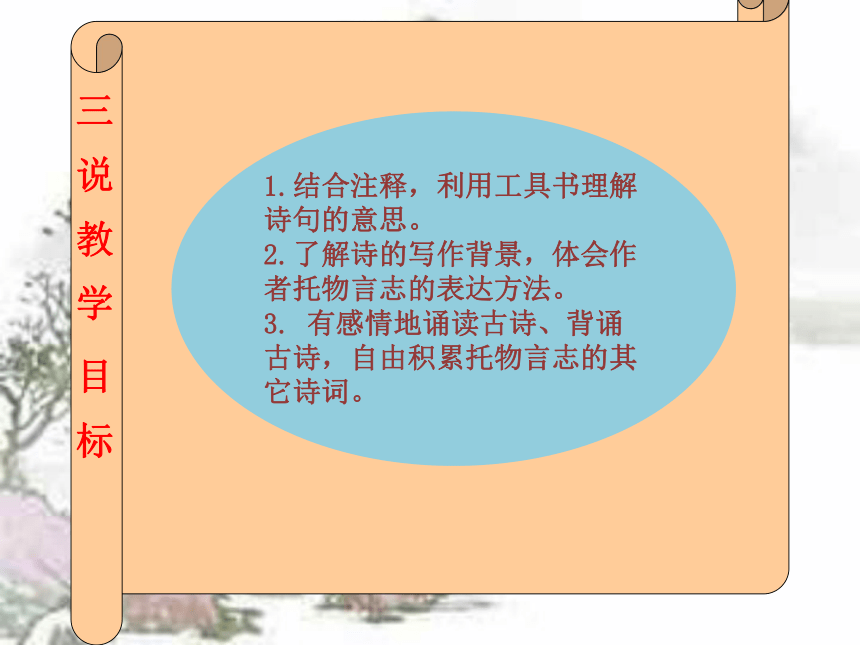 三说教学目标

1.结合注释，利用工具书理解诗句的意思。
2.了解诗的写作背景，体会作者托物言志的表达方法。
3. 有感情地诵读古诗、背诵古诗，自由积累托物言志的其它诗词。